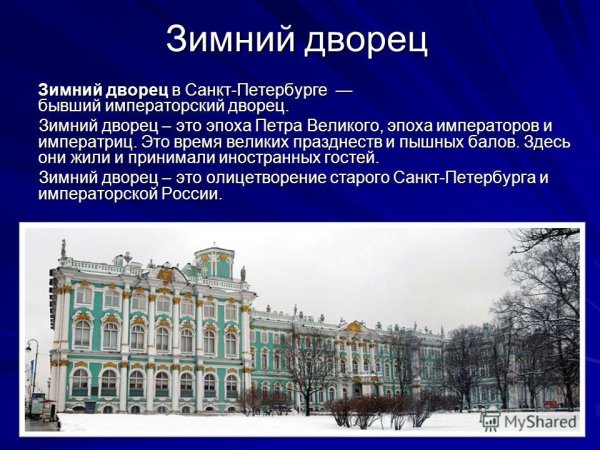 Зимний дворец

Зимний дворец в Санкт-Петербурге — бывший императорский дворец.

Зимний дворец – это эпоха Петра Великого, эпоха императоров и императриц. Это время великих празднеств и пышных балов. Здесь они жили и принимали иностранных гостей.

Зимний дворец – это олицетворение старого Санкт-Петербурга и императорской России.

MyShared